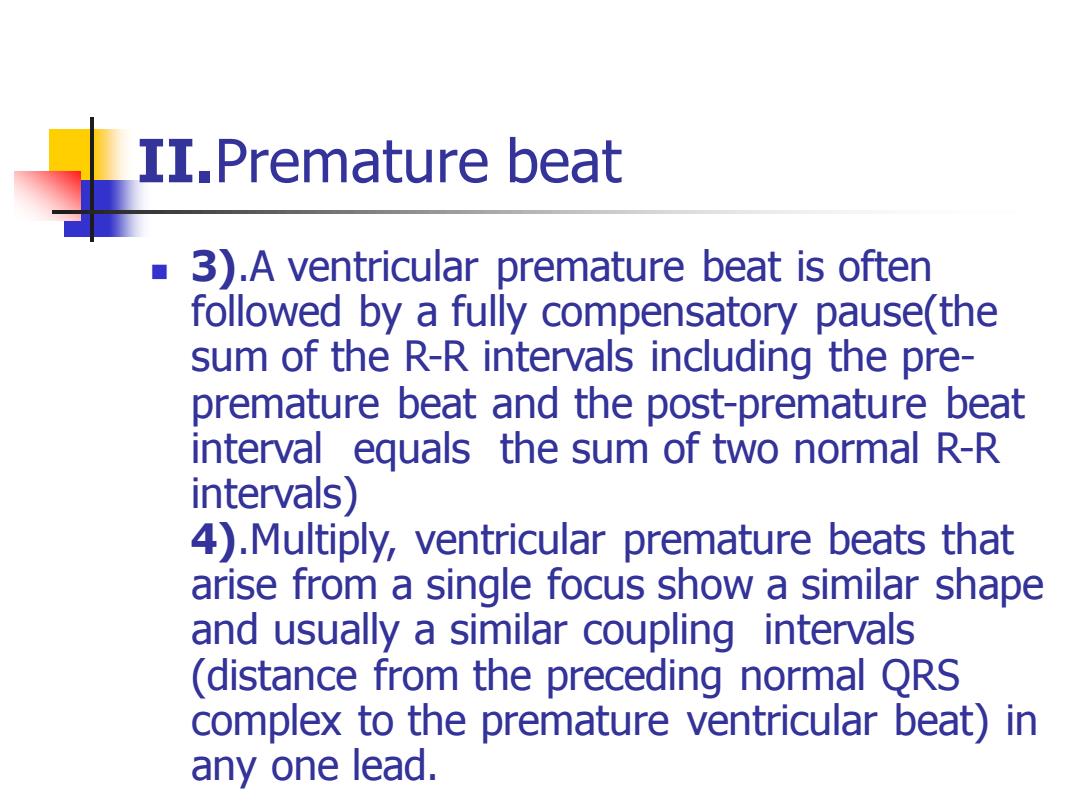 II.Premature beat

3).A ventricular premature beat is often followed by a fully compensatory pause(the sum of the R-R intervals including the pre-premature beat and the post-premature beat interval equals the sum of two normal R-R intervals)
4).Multiply, ventricular premature beats that arise from a single focus show a similar shape and usually a similar coupling intervals (distance from the preceding normal QRS complex to the premature ventricular beat) in any one lead.